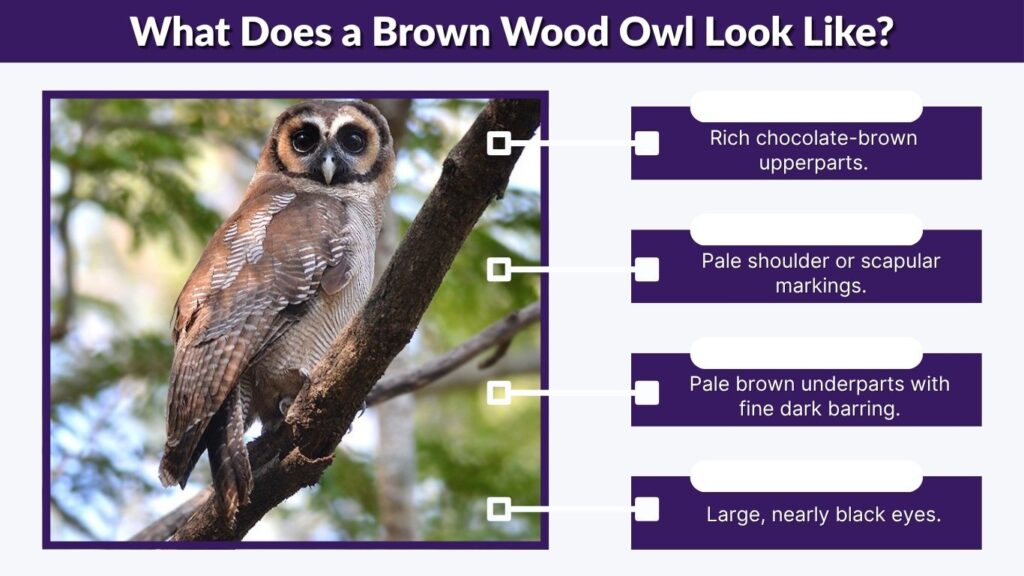 What Does a Brown Wood Owl Look Like?

Rich chocolate-brown upperparts.

Pale shoulder or scapular markings.

Pale brown underparts with fine dark barring.

Large, nearly black eyes.